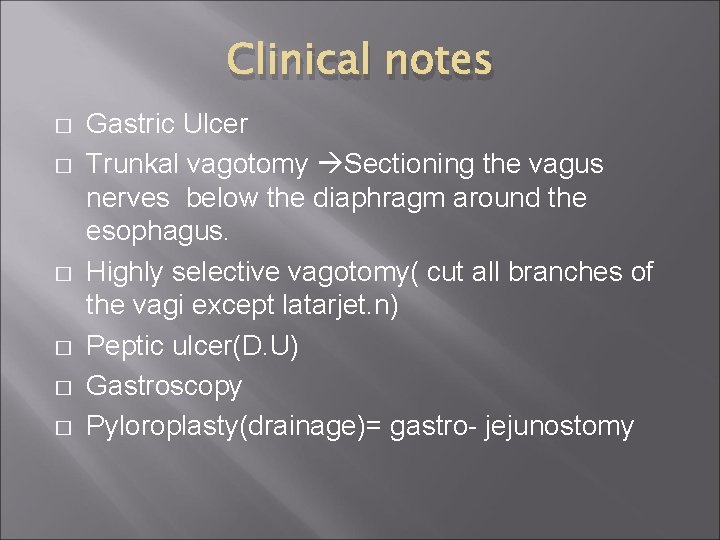 Clinical notes

□ Gastric Ulcer
□ Trunkal vagotomy →Sectioning the vagus nerves below the diaphragm around the esophagus.
□ Highly selective vagotomy( cut all branches of the vagi except latarjet.n)
□ Peptic ulcer(D.U)
□ Gastroscopy
□ Pyloroplasty(drainage)= gastro- jejunostomy